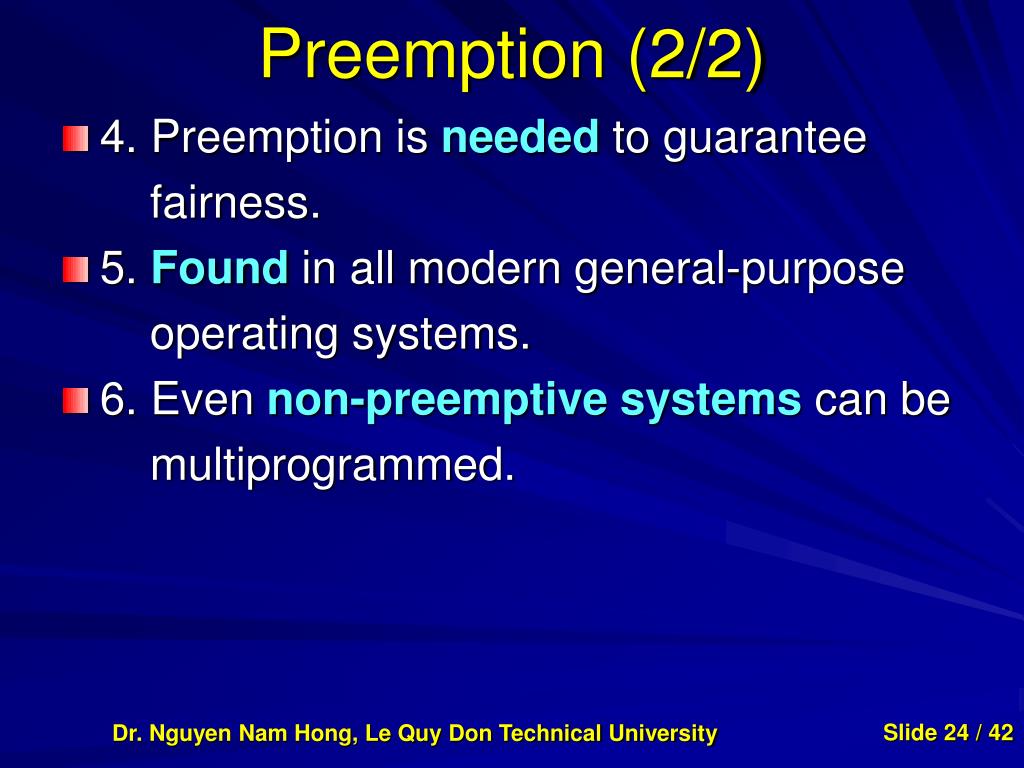 Preemption (2/2)

4. Preemption is needed to guarantee fairness.

5. Found in all modern general-purpose operating systems.

6. Even non-preemptive systems can be multiprogrammed.

Dr. Nguyen Nam Hong, Le Quy Don Technical University

Slide 24 / 42